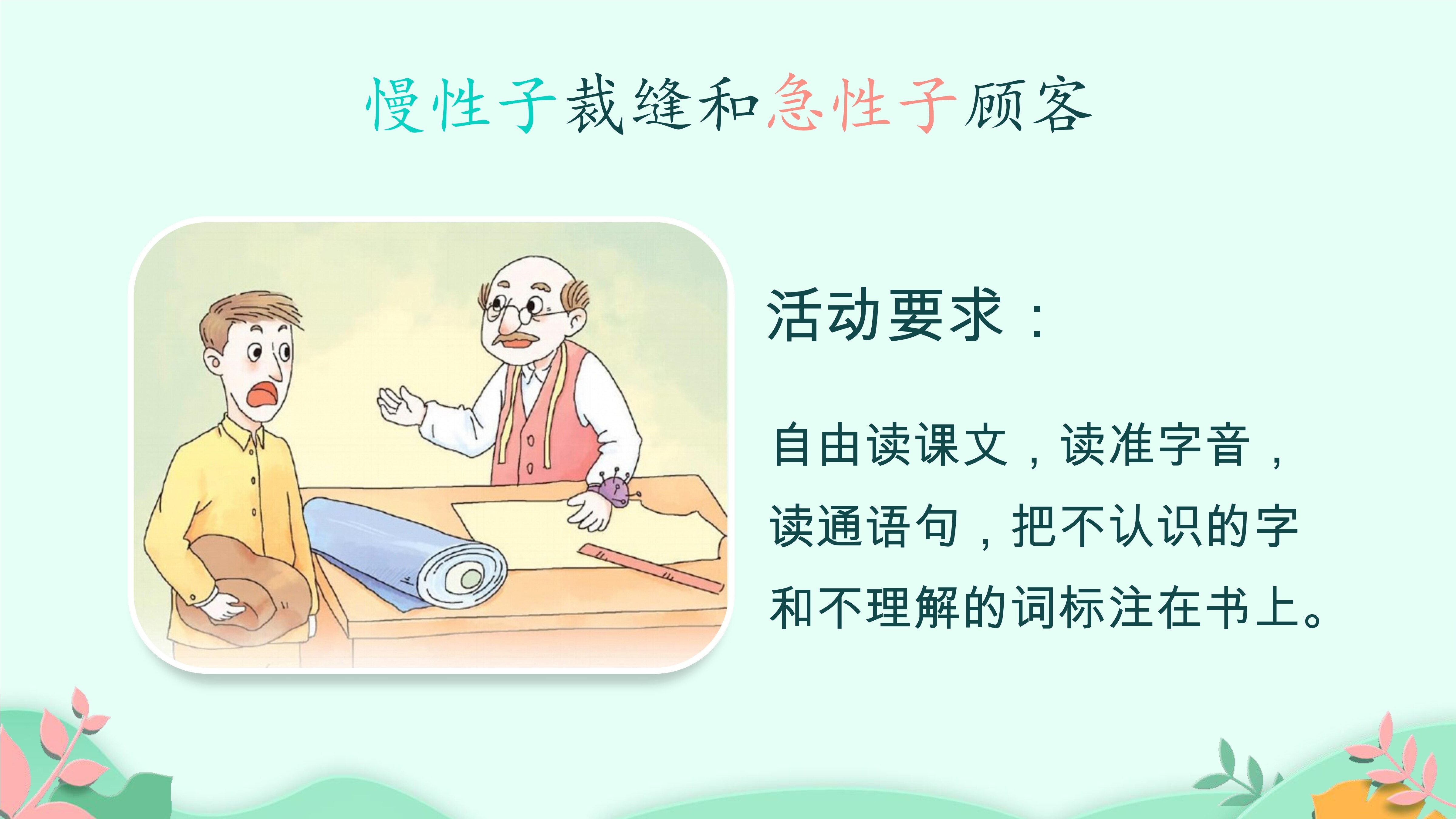 慢性子裁缝和急性子顾客

活动要求：

自由读课文，读准字音，读通语句，把不认识的字和不理解的词标注在书上。